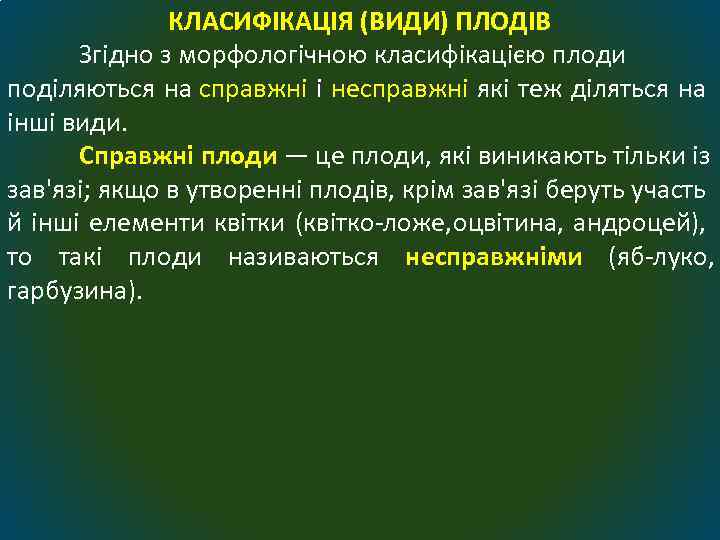 КЛАСИФІКАЦІЯ (ВИДИ) ПЛОДІВ

Згідно з морфологічною класифікацією плоди поділяються на справжні і несправжні які теж діляться на інші види.

Справжні плоди — це плоди, які виникають тільки із зав'язі; якщо в утворенні плодів, крім зав'язі беруть участь й інші елементи квітки (квітко-ложе,оцвітина, андроцей), то такі плоди називаються несправжніми (яб-луко, гарбузина).